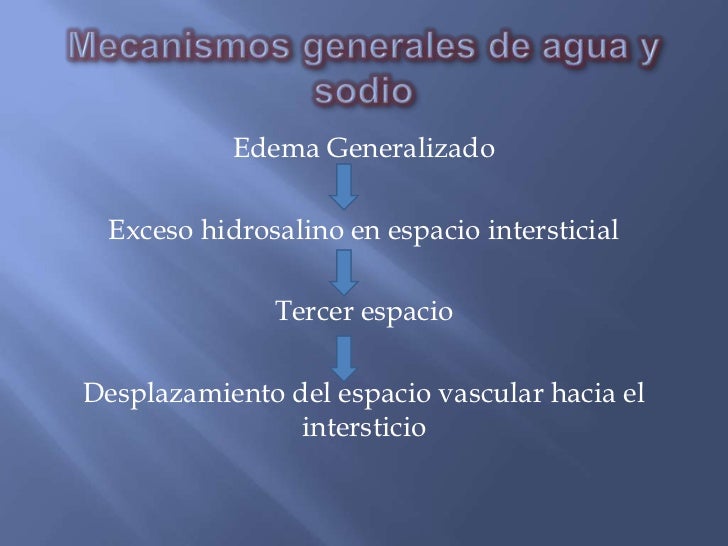 Mecanismos generales de agua y sodio

Edema Generalizado

Exceso hidrosalino en espacio intersticial

Tercer espacio

Desplazamiento del espacio vascular hacia el intersticio